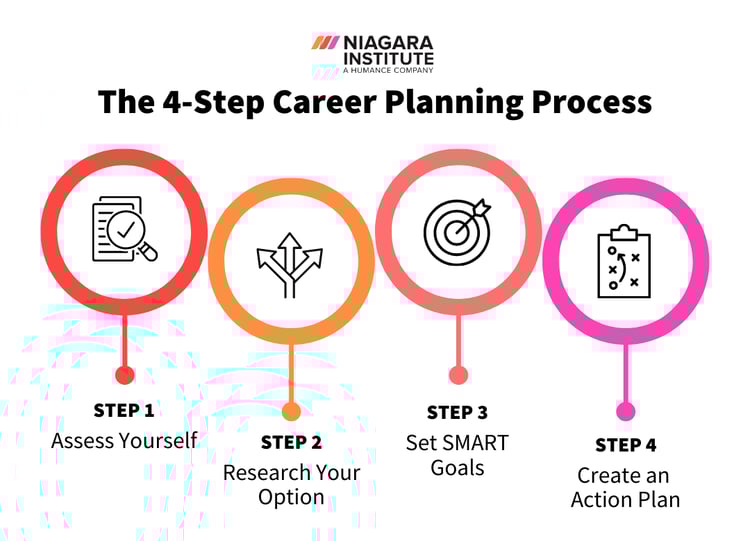 NIAGARA INSTITUTE
A HUMANCE COMPANY

The 4-Step Career Planning Process

STEP 1
Assess Yourself

STEP 2
Research Your Option

STEP 3
Set SMART Goals

STEP 4
Create an Action Plan